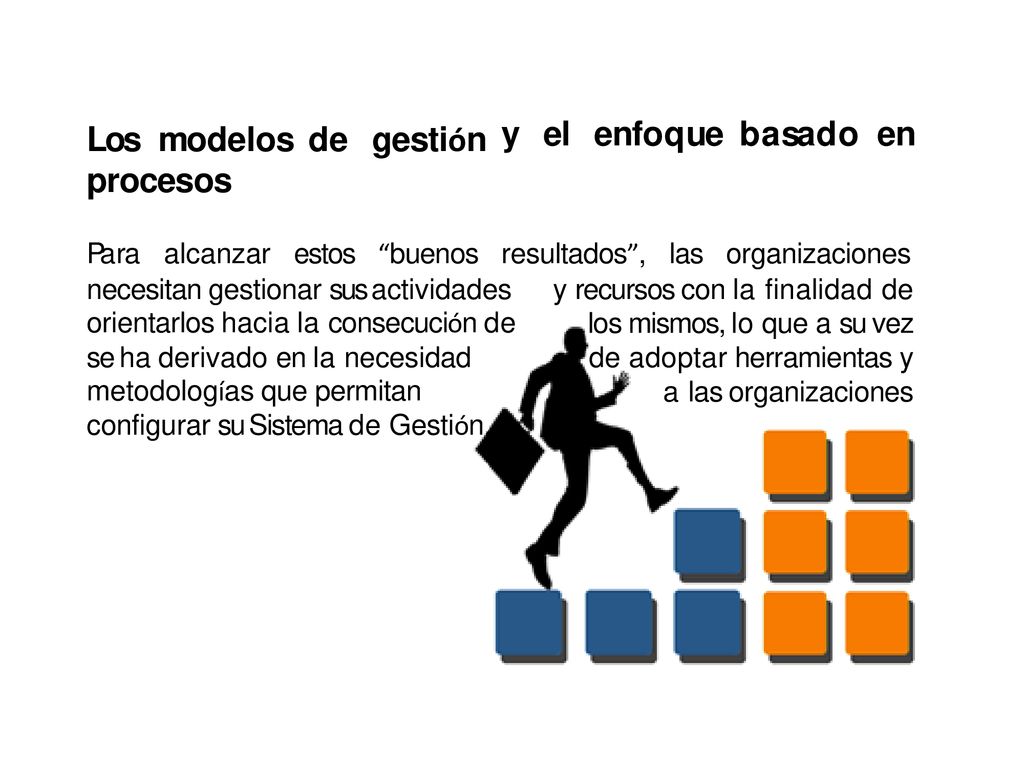 Los modelos de gestión y el enfoque basado en procesos

Para alcanzar estos “buenos resultados”, las organizaciones necesitan gestionar sus actividades y recursos con la finalidad de orientarlos hacia la consecución de los mismos, lo que a su vez se ha derivado en la necesidad de adoptar herramientas y metodologías que permitan a las organizaciones configurar su Sistema de Gestión.